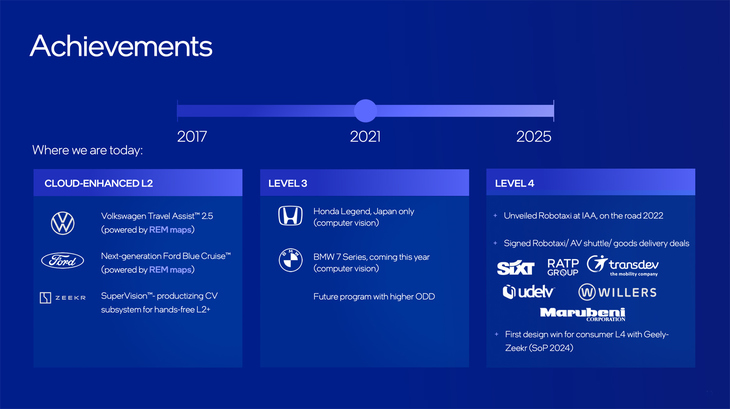 Achievements

2017

2021

2025

Where we are today:

CLOUD-ENHANCED L2

Volkswagen Travel Assist™ 2.5 (powered by REM maps)

Ford

Next-generation Ford Blue Cruise™ (powered by REM maps)

ZEEKR

SuperVision™- productizing CV subsystem for hands-free L2+

LEVEL 3

Honda Legend, Japan only (computer vision)

BMW 7 Series, coming this year (computer vision)

Future program with higher ODD

LEVEL 4

+ Unveiled Robotaxi at IAA, on the road 2022

+ Signed Robotaxi/ AV shuttle/ goods delivery deals

SIXT RATP GROUP transdev the mobility company

udelv WILLERS

Marubeni CORPORATION

+ First design win for consumer L4 with Geely-Zeekr (SoP 2024)